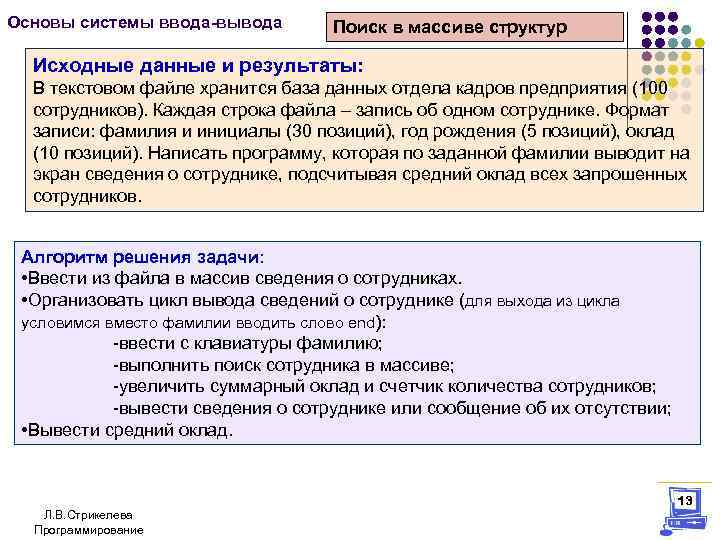 Основы системы ввода-вывода

Поиск в массиве структур

Исходные данные и результаты:
В текстовом файле хранится база данных отдела кадров предприятия (100 сотрудников). Каждая строка файла – запись об одном сотруднике. Формат записи: фамилия и инициалы (30 позиций), год рождения (5 позиций), оклад (10 позиций). Написать программу, которая по заданной фамилии выводит на экран сведения о сотруднике, подсчитывая средний оклад всех запрошенных сотрудников.

Алгоритм решения задачи:
•Ввести из файла в массив сведения о сотрудниках.
•Организовать цикл вывода сведений о сотруднике (для выхода из цикла условимся вместо фамилии вводить слово end):
-ввести с клавиатуры фамилию;
-выполнить поиск сотрудника в массиве;
-увеличить суммарный оклад и счетчик количества сотрудников;
-вывести сведения о сотруднике или сообщение об их отсутствии;
•Вывести средний оклад.

Л.В.Стрикелева
Программирование

13